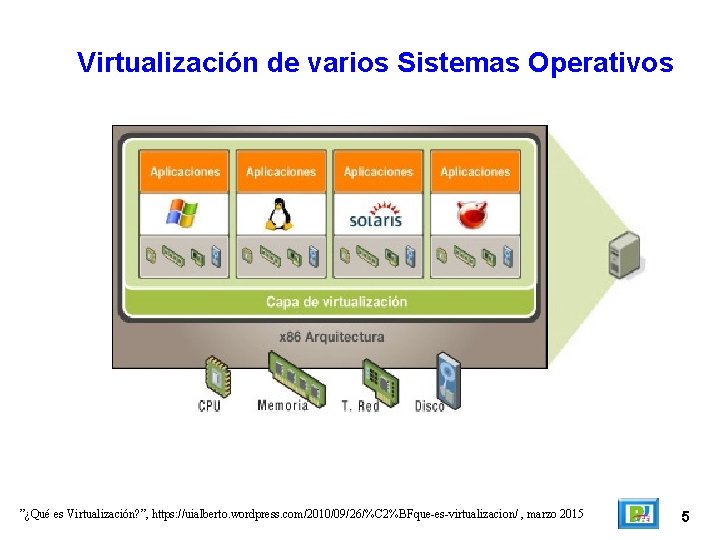 Virtualización de varios Sistemas Operativos

Aplicaciones

Aplicaciones

Aplicaciones

Aplicaciones

solaris

Capa de virtualización

x86 Arquitectura

CPU

Memoria

T. Red

Disco

"¿Qué es Virtualización?", https://uialberto.wordpress.com/2010/09/26/%C2%BFque-es-virtualizacion/ , marzo 2015

5